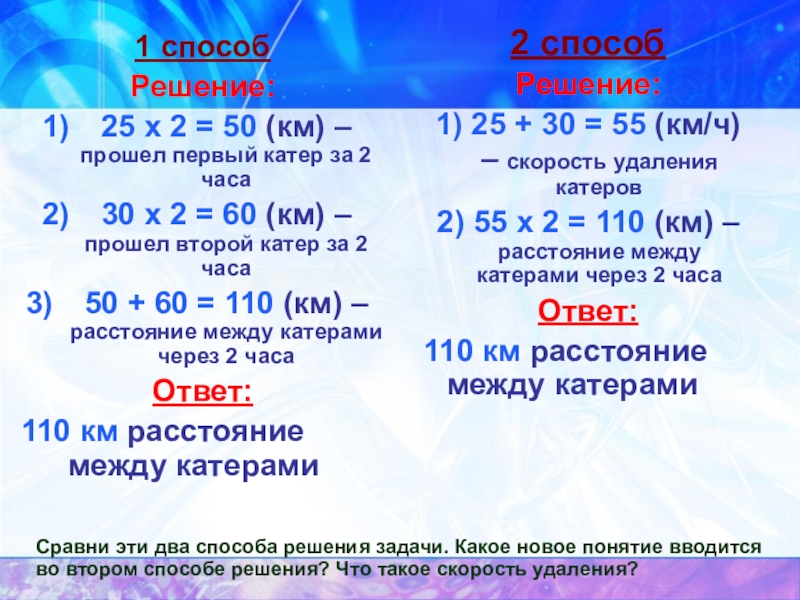 1 способ
Решение:

1) 25 х 2 = 50 (км) – прошел первый катер за 2 часа

2) 30 х 2 = 60 (км) – прошел второй катер за 2 часа

3) 50 + 60 = 110 (км) – расстояние между катерами через 2 часа

Ответ:
110 км расстояние между катерами

2 способ
Решение:

1) 25 + 30 = 55 (км/ч) – скорость удаления катеров

2) 55 х 2 = 110 (км) – расстояние между катерами через 2 часа

Ответ:
110 км расстояние между катерами

Сравни эти два способа решения задачи. Какое новое понятие вводится во втором способе решения? Что такое скорость удаления?